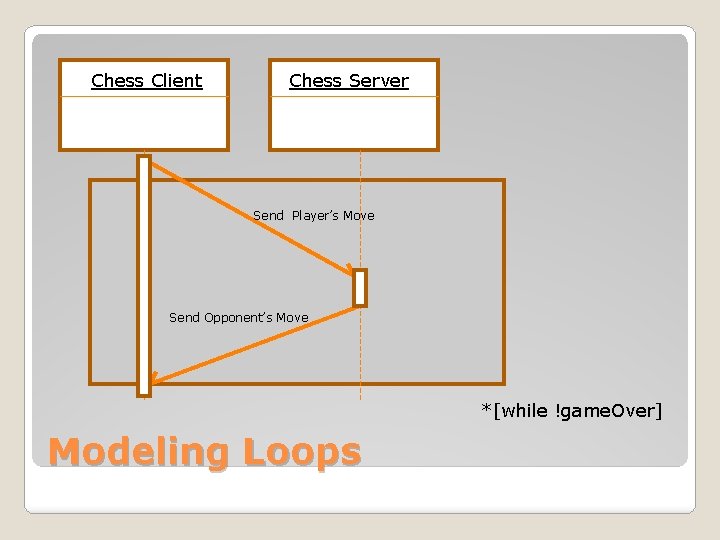 Chess Client

Chess Server

Send Player's Move

Send Opponent's Move

*[while !gameOver]

Modeling Loops